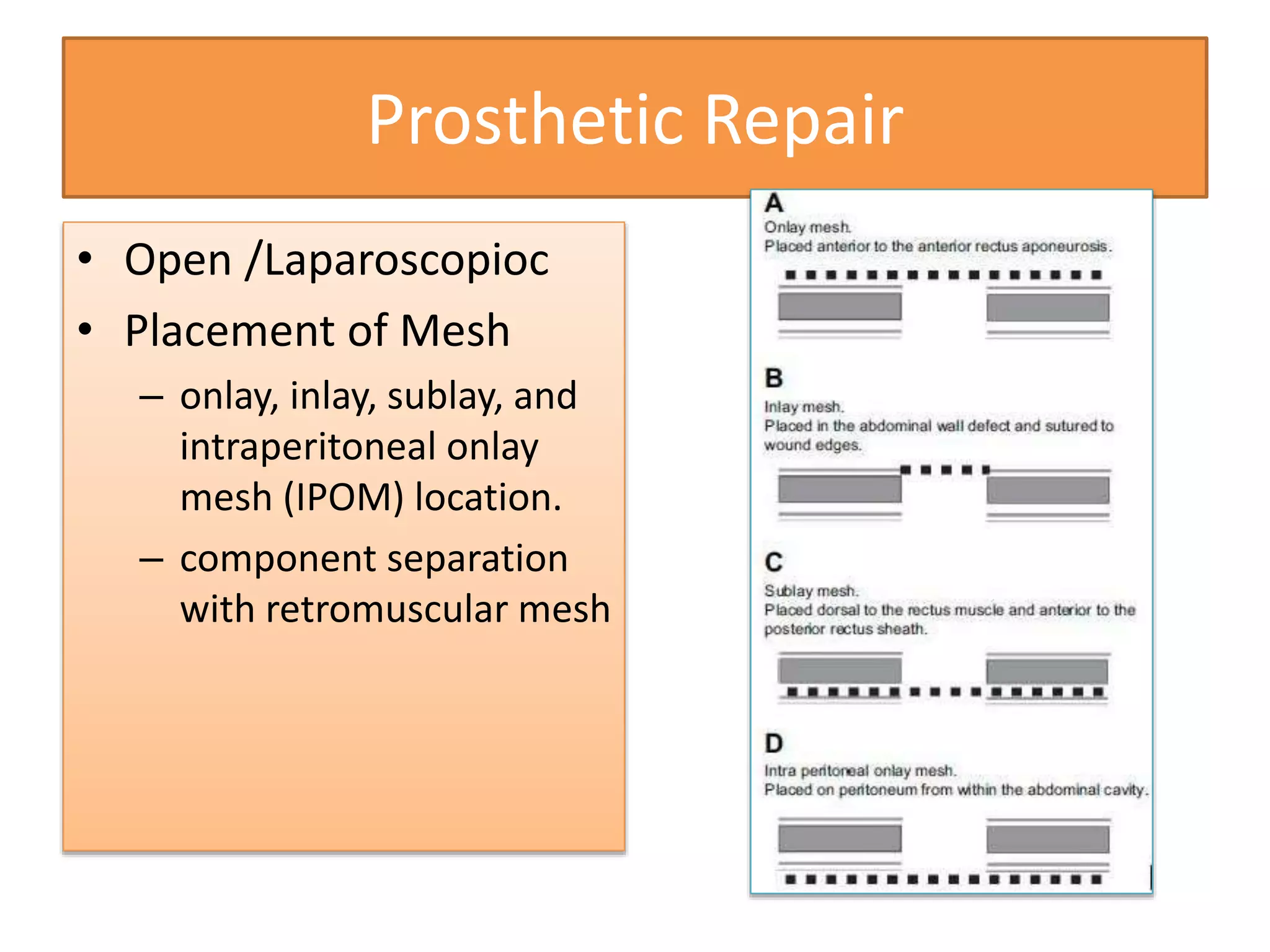 Prosthetic Repair

• Open /Laparoscopioc
• Placement of Mesh
– onlay, inlay, sublay, and intraperitoneal onlay mesh (IPOM) location.
– component separation with retromuscular mesh

A
Onlay mesh.
Placed anterior to the anterior rectus aponeurosis.

B
Inlay mesh.
Placed in the abdominal wall defect and sutured to wound edges.

C
Sublay mesh.
Placed dorsal to the rectus muscle and anterior to the posterior rectus sheath.

D
Intra peritoneal onlay mesh.
Placed on peritoneum from within the abdominal cavity.